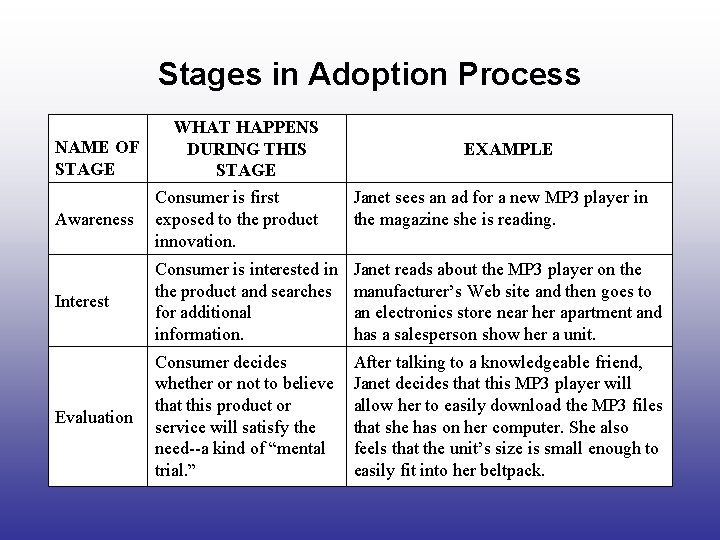 Stages in Adoption Process

| NAME OF STAGE | WHAT HAPPENS DURING THIS STAGE | EXAMPLE |
|---|---|---|
| Awareness | Consumer is first exposed to the product innovation. | Janet sees an ad for a new MP3 player in the magazine she is reading. |
| Interest | Consumer is interested in the product and searches for additional information. | Janet reads about the MP3 player on the manufacturer's Web site and then goes to an electronics store near her apartment and has a salesperson show her a unit. |
| Evaluation | Consumer decides whether or not to believe that this product or service will satisfy the need--a kind of "mental trial." | After talking to a knowledgeable friend, Janet decides that this MP3 player will allow her to easily download the MP3 files that she has on her computer. She also feels that the unit's size is small enough to easily fit into her beltpack. |